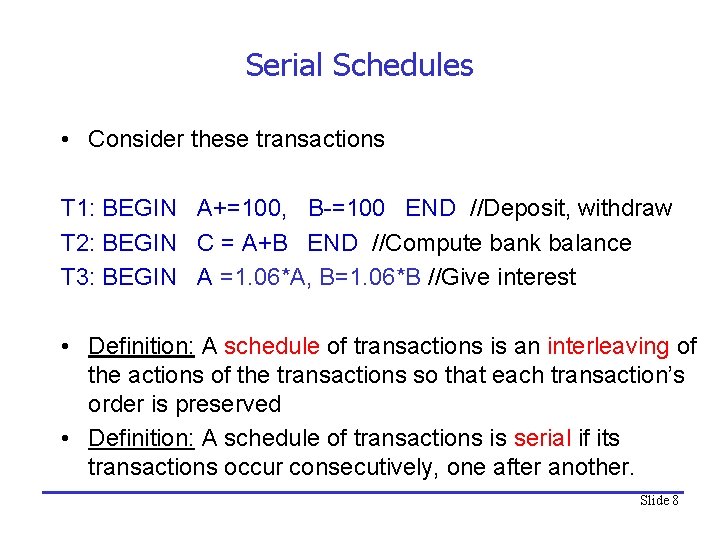 Serial Schedules

• Consider these transactions

T1: BEGIN A+=100, B-=100 END //Deposit, withdraw
T2: BEGIN C = A+B END //Compute bank balance
T3: BEGIN A =1.06*A, B=1.06*B //Give interest

• Definition: A schedule of transactions is an interleaving of the actions of the transactions so that each transaction's order is preserved
• Definition: A schedule of transactions is serial if its transactions occur consecutively, one after another.

Slide 8